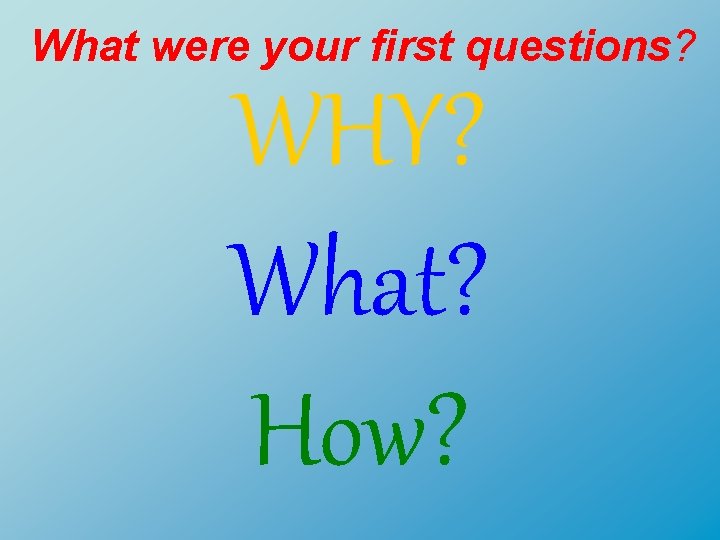 What were your first questions?

WHY?

What?

How?